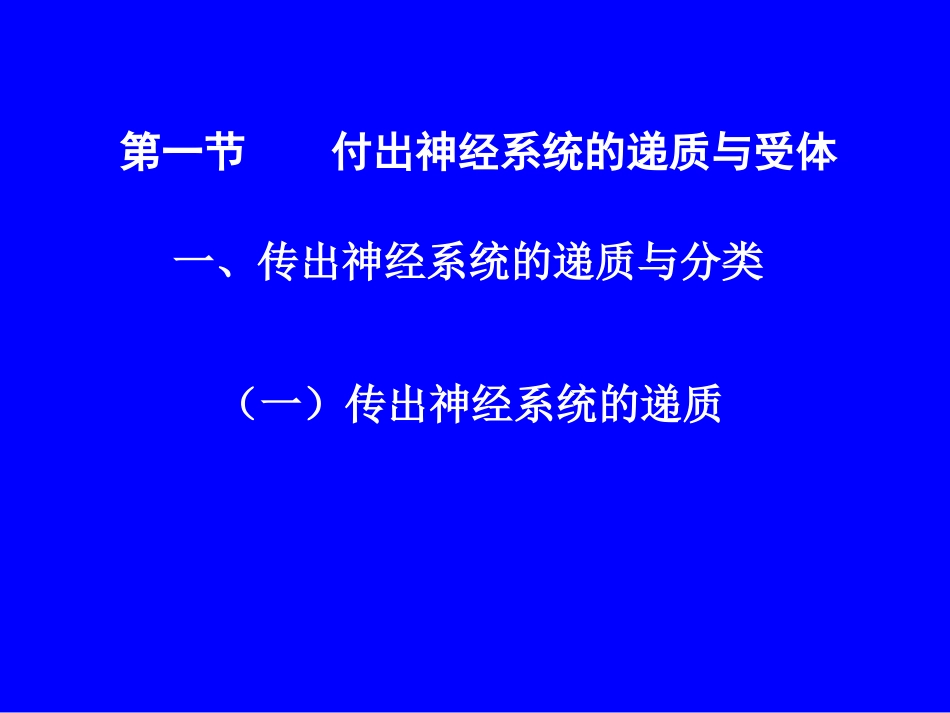 第一节　　付出神经系统的递质与受体

一、传出神经系统的递质与分类

（一）传出神经系统的递质